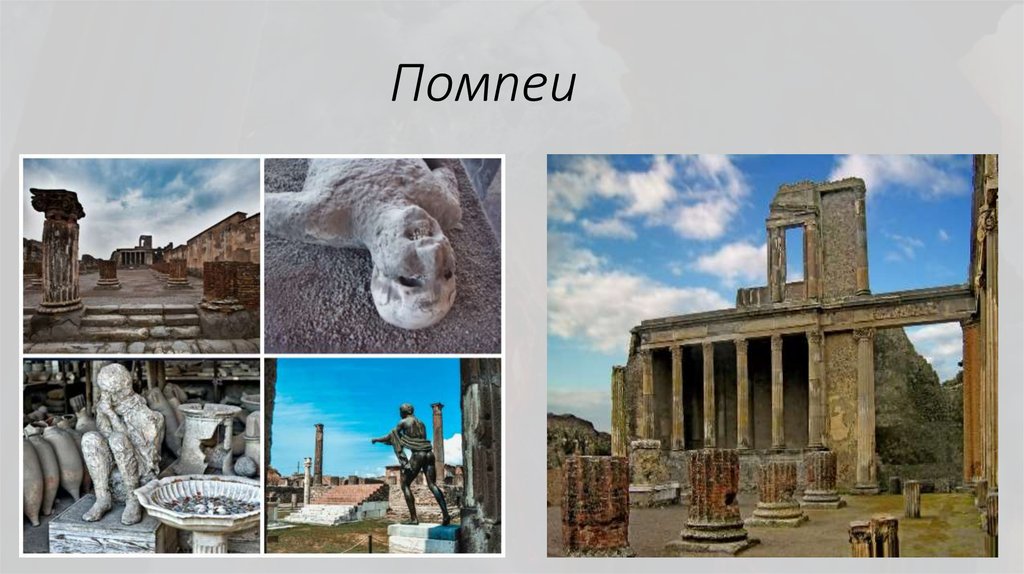 Помпеи